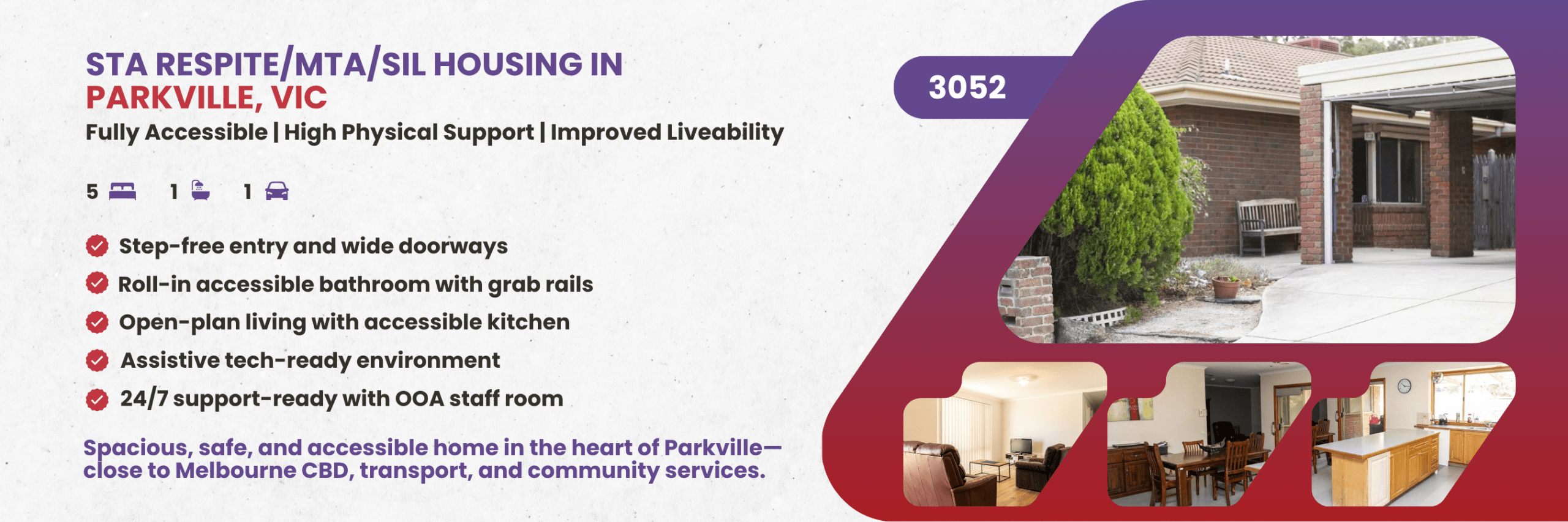 STA RESPITE/MTA/SIL HOUSING IN PARKVILLE, VIC

Fully Accessible | High Physical Support | Improved Liveability

5 1 1

Step-free entry and wide doorways

Roll-in accessible bathroom with grab rails

Open-plan living with accessible kitchen

Assistive tech-ready environment

24/7 support-ready with OOA staff room

Spacious, safe, and accessible home in the heart of Parkville—close to Melbourne CBD, transport, and community services.

3052